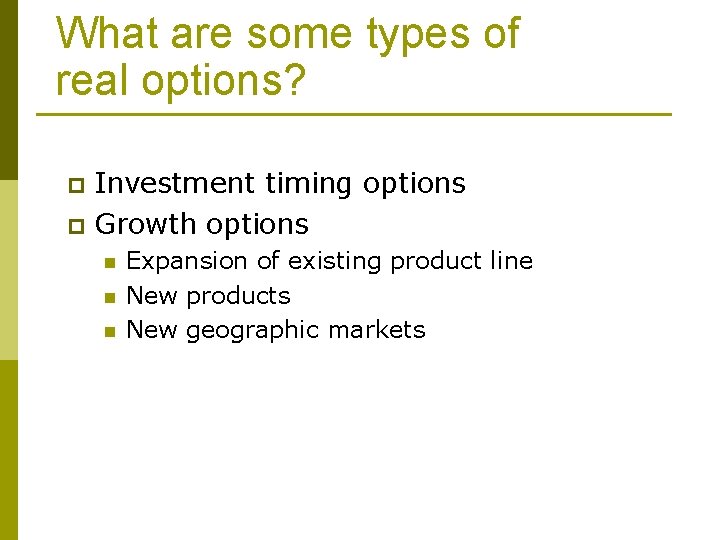 What are some types of real options?

Investment timing options
Growth options
Expansion of existing product line
New products
New geographic markets